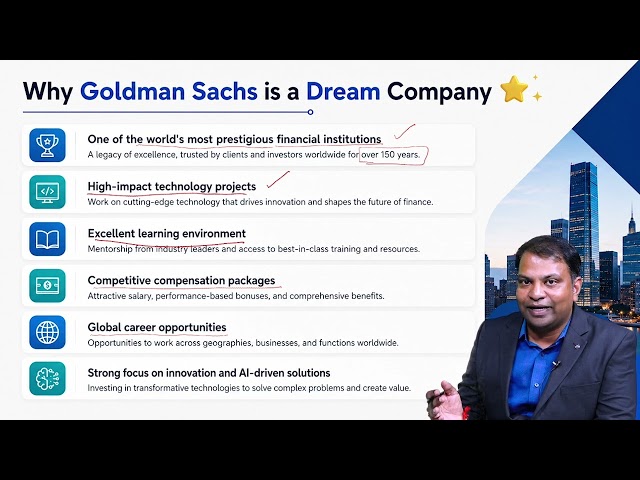 Why Goldman Sachs is a Dream Company

One of the world's most prestigious financial institutions
A legacy of excellence, trusted by clients and investors worldwide for over 150 years.

High-impact technology projects
Work on cutting-edge technology that drives innovation and shapes the future of finance.

Excellent learning environment
Mentorship from industry leaders and access to best-in-class training and resources.

Competitive compensation packages
Attractive salary, performance-based bonuses, and comprehensive benefits.

Global career opportunities
Opportunities to work across geographies, businesses, and functions worldwide.

Strong focus on innovation and AI-driven solutions
Investing in transformative technologies to solve complex problems and create value.